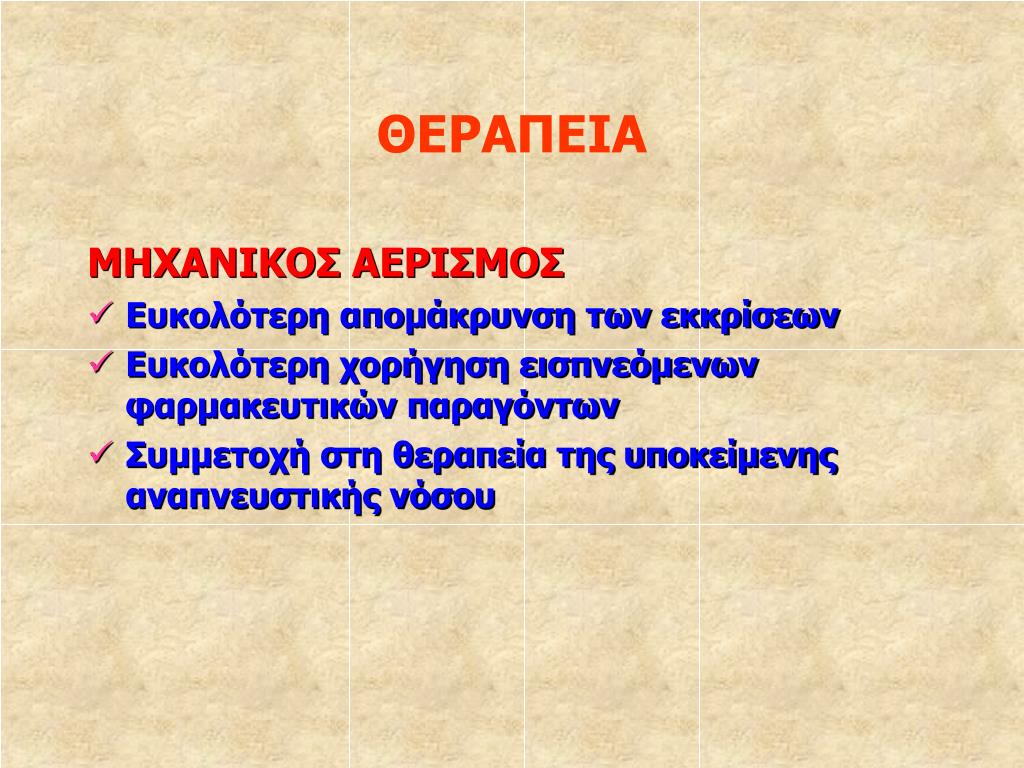 ΘΕΡΑΠΕΙΑ

ΜΗΧΑΝΙΚΟΣ ΑΕΡΙΣΜΟΣ

✓ Ευκολότερη απομάκρυνση των εκκρίσεων
✓ Ευκολότερη χορήγηση εισπνεόμενων φαρμακευτικών παραγόντων
✓ Συμμετοχή στη θεραπεία της υποκείμενης αναπνευστικής νόσου